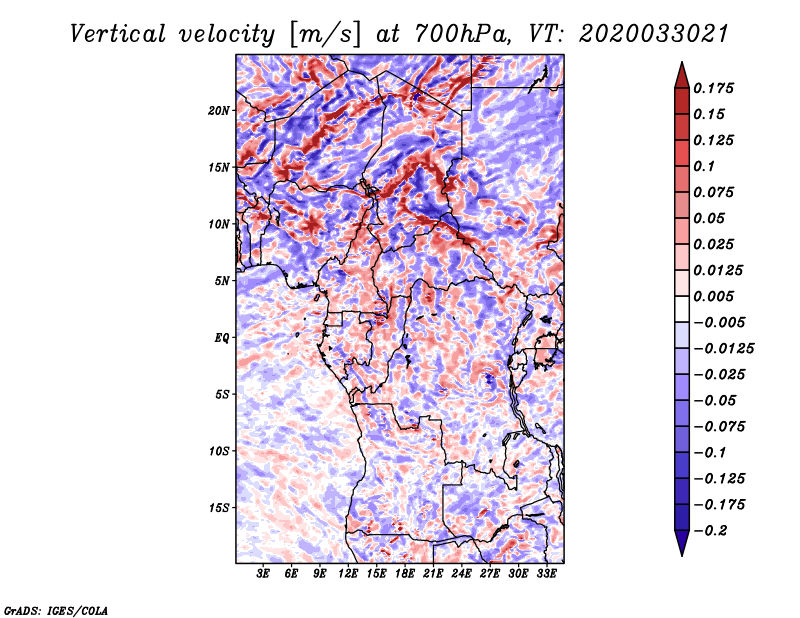 Vertical velocity [m/s] at 700hPa, VT: 2020033021

20N
15N
10N
5N
EQ
5S
10S
15S

3E 6E 9E 12E 15E 18E 21E 24E 27E 30E 33E

0.175
0.15
0.125
0.1
0.075
0.05
0.025
0.0125
0.005
−0.005
−0.0125
−0.025
−0.05
−0.075
−0.1
−0.125
−0.175
−0.2

GrADS: IGES/COLA